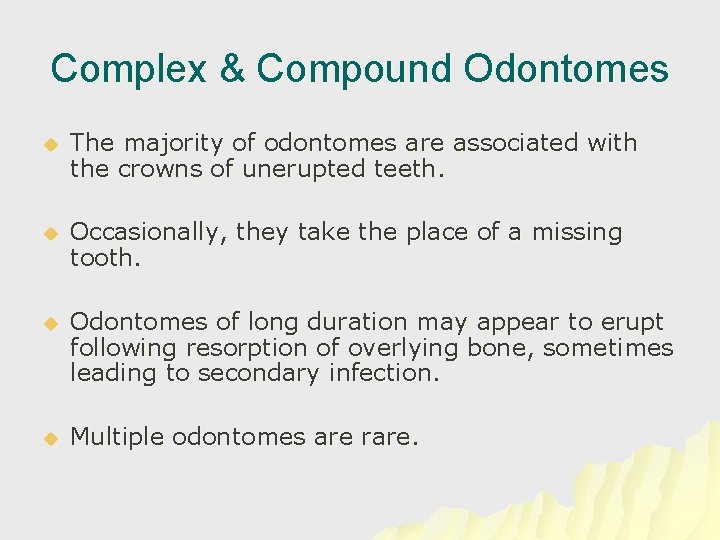 Complex & Compound Odontomes

The majority of odontomes are associated with the crowns of unerupted teeth.

Occasionally, they take the place of a missing tooth.

Odontomes of long duration may appear to erupt following resorption of overlying bone, sometimes leading to secondary infection.

Multiple odontomes are rare.